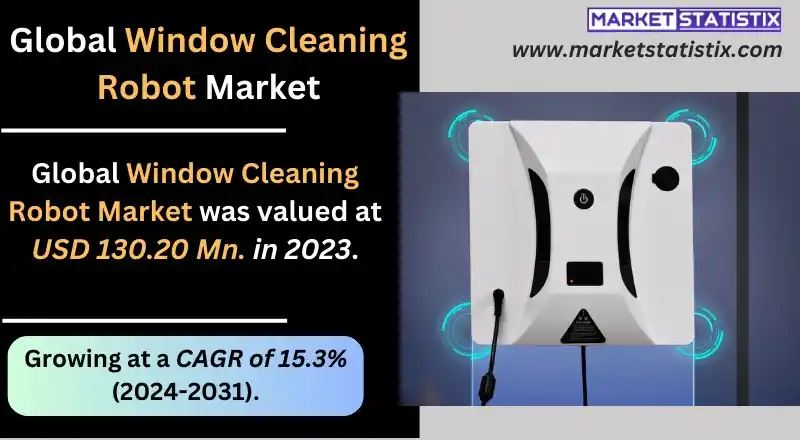 Global Window Cleaning Robot Market

Global Window Cleaning Robot Market was valued at USD 130.20 Mn. in 2023.

Growing at a CAGR of 15.3% (2024-2031).

MARKET STATISTIX

www.marketstatistix.com